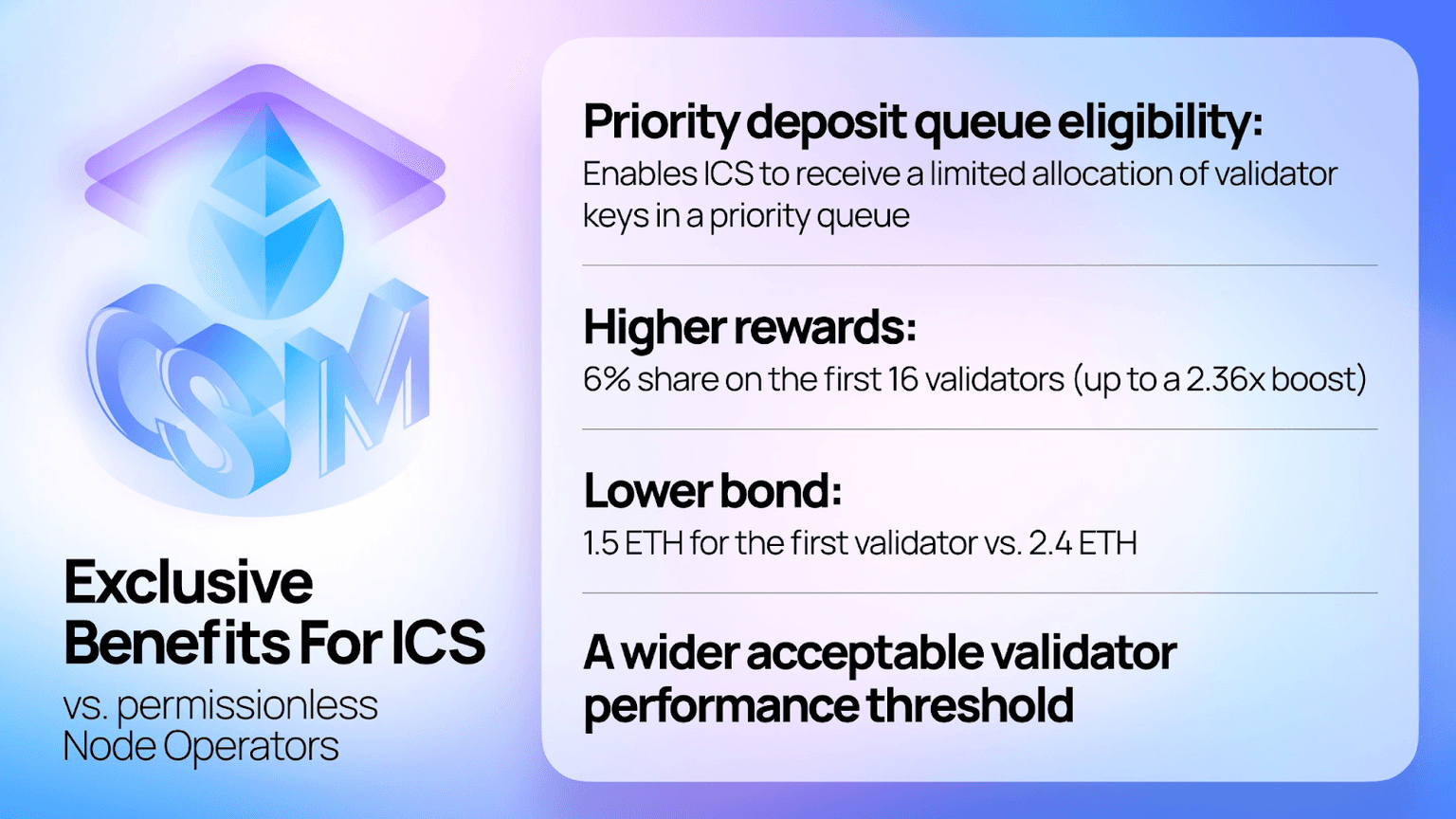 CSM

Exclusive Benefits For ICS
vs. permissionless Node Operators

Priority deposit queue eligibility:
Enables ICS to receive a limited allocation of validator keys in a priority queue

Higher rewards:
6% share on the first 16 validators (up to a 2.36x boost)

Lower bond:
1.5 ETH for the first validator vs. 2.4 ETH

A wider acceptable validator performance threshold